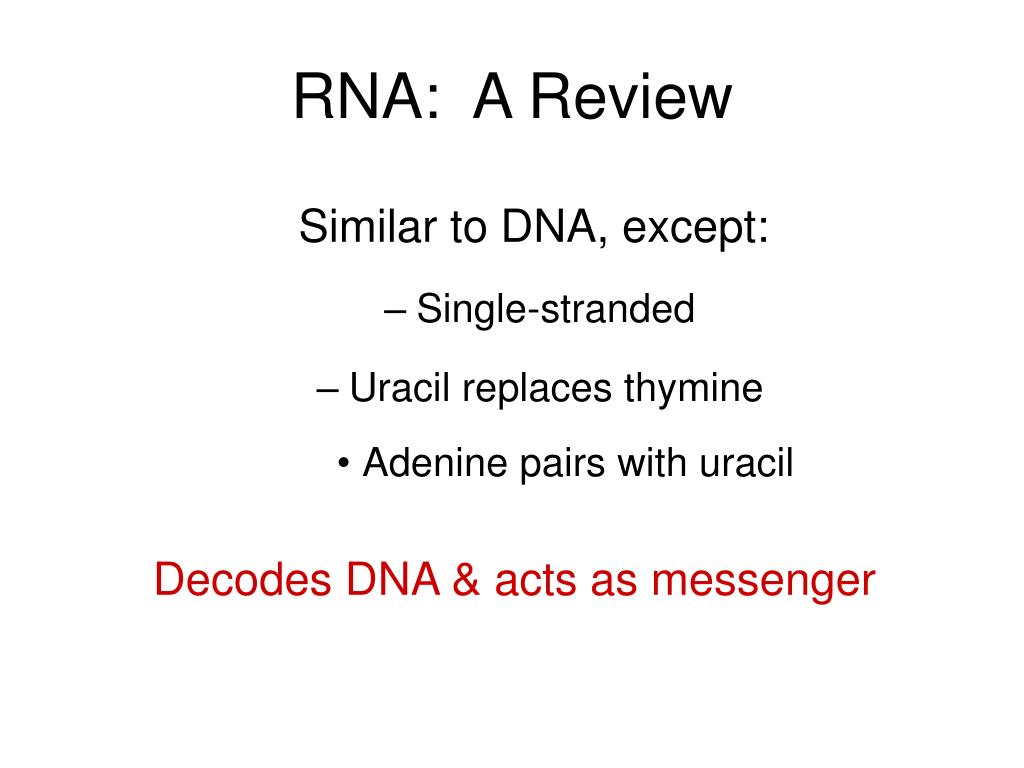 RNA: A Review

Similar to DNA, except:

– Single-stranded

– Uracil replaces thymine

• Adenine pairs with uracil

Decodes DNA & acts as messenger